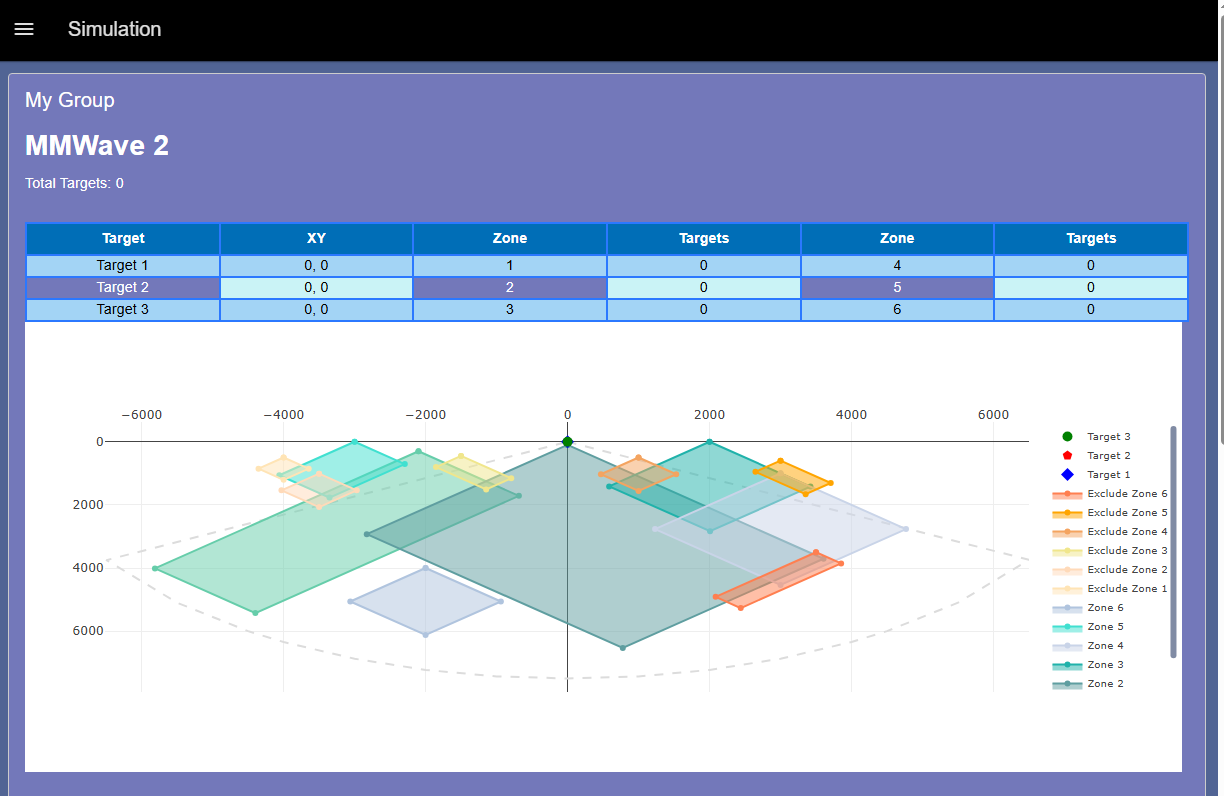 Simulation

My Group

MMWave 2

Total Targets: 0

| Target | XY | Zone | Targets | Zone | Targets |
|---|---|---|---|---|---|
| Target 1 | 0, 0 | 1 | 0 | 4 | 0 |
| Target 2 | 0, 0 | 2 | 0 | 5 | 0 |
| Target 3 | 0, 0 | 3 | 0 | 6 | 0 |

−6000 −4000 −2000 0 2000 4000 6000

0
2000
4000
6000

Target 3
Target 2
Target 1
Exclude Zone 6
Exclude Zone 5
Exclude Zone 4
Exclude Zone 3
Exclude Zone 2
Exclude Zone 1
Zone 6
Zone 5
Zone 4
Zone 3
Zone 2